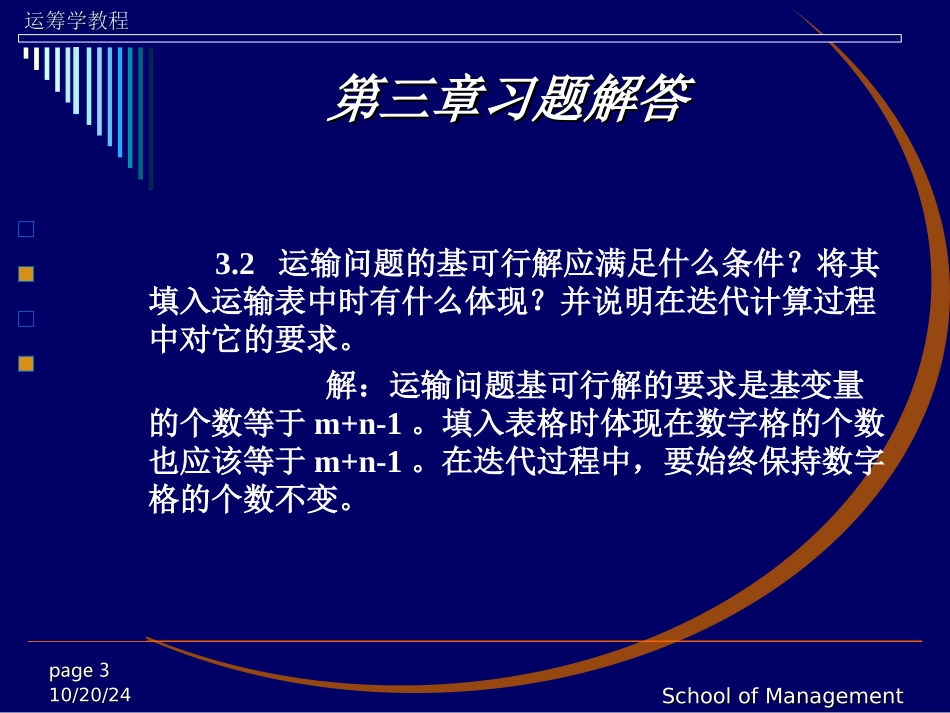 运筹学教程

第三章习题解答

3.2 运输问题的基可行解应满足什么条件？将其填入运输表中时有什么体现？并说明在迭代计算过程中对它的要求。

解：运输问题基可行解的要求是基变量的个数等于 m+n-1 。填入表格时体现在数字格的个数也应该等于 m+n-1 。在迭代过程中，要始终保持数字格的个数不变。

page 3
10/20/24

School of Management